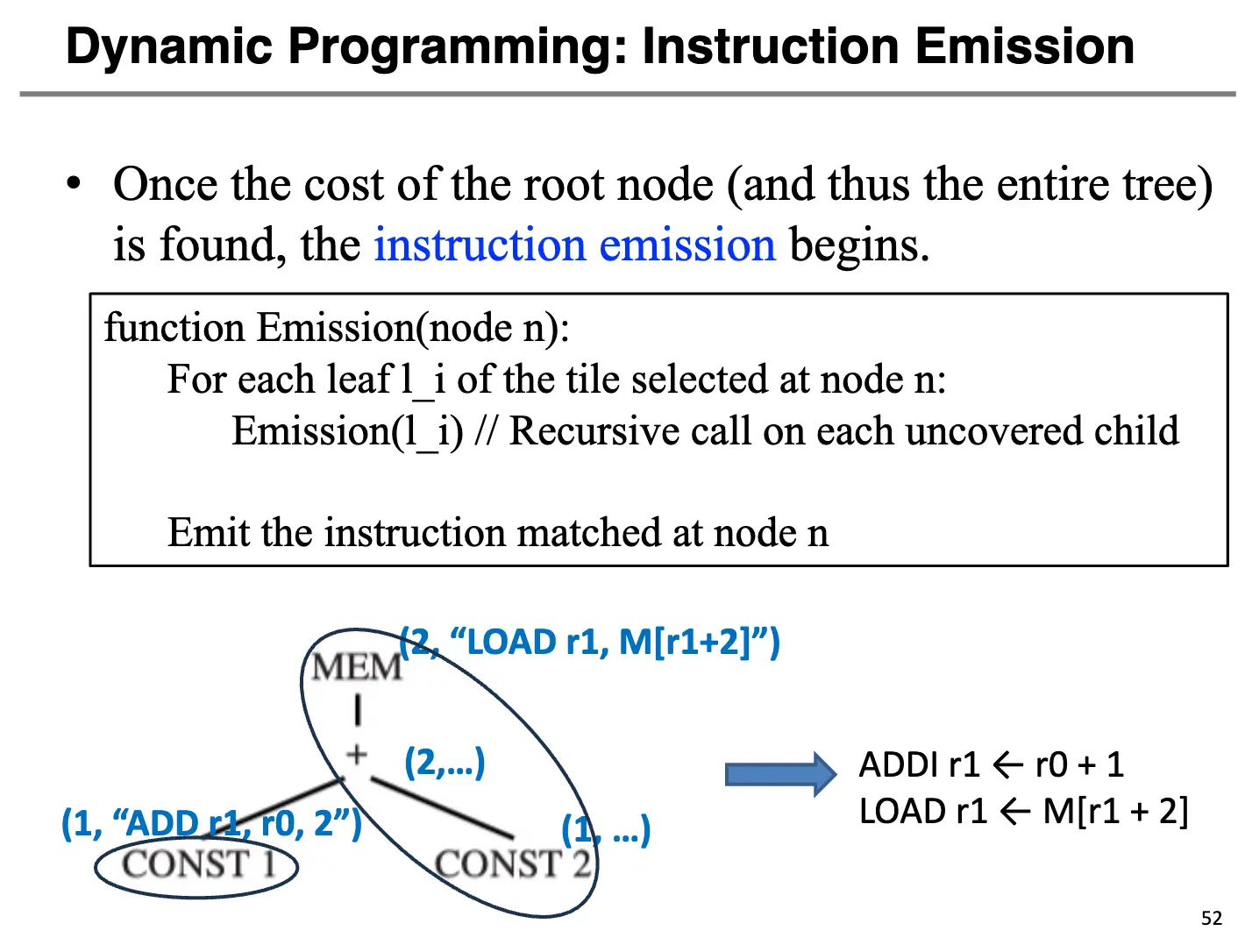 Dynamic Programming: Instruction Emission

• Once the cost of the root node (and thus the entire tree) is found, the instruction emission begins.

function Emission(node n):
For each leaf l_i of the tile selected at node n:
Emission(l_i) // Recursive call on each uncovered child

Emit the instruction matched at node n

(2, “LOAD r1, M[r1+2]”)
MEM
+
(2,…)
(1, “ADD r1, r0, 2”)
(1, …)
CONST 1
CONST 2

ADDI r1 ← r0 + 1
LOAD r1 ← M[r1 + 2]

52